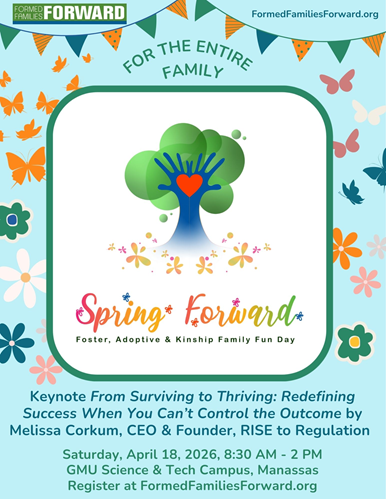 FORMED FAMILIES FORWARD

FormedFamiliesForward.org

FOR THE ENTIRE FAMILY

Spring Forward

Foster, Adoptive & Kinship Family Fun Day

Keynote From Surviving to Thriving: Redefining Success When You Can't Control the Outcome by Melissa Corkum, CEO & Founder, RISE to Regulation

Saturday, April 18, 2026, 8:30 AM - 2 PM
GMU Science & Tech Campus, Manassas
Register at FormedFamiliesForward.org